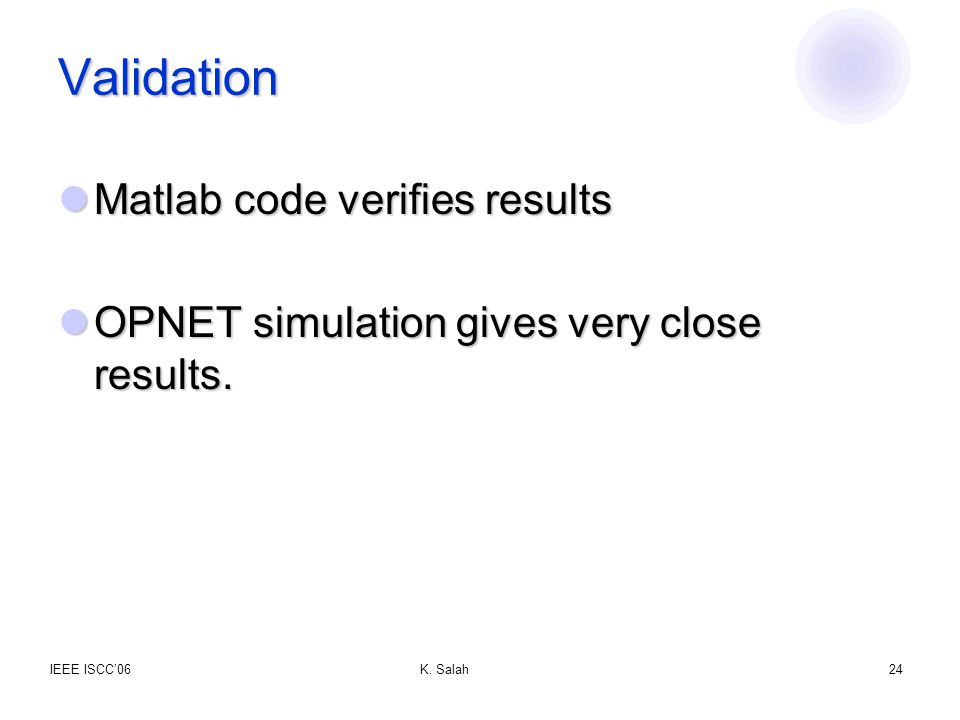 Validation

Matlab code verifies results

OPNET simulation gives very close results.

IEEE ISCC'06

K. Salah

24